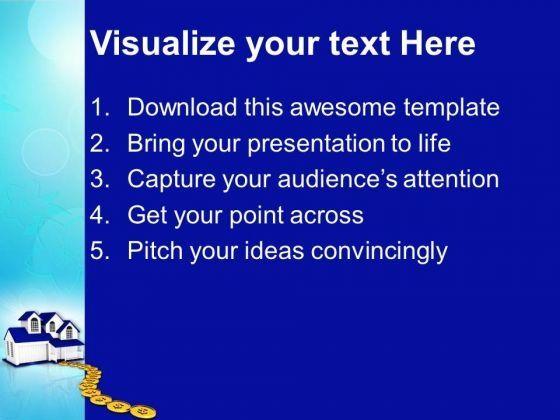 Visualize your text Here

1. Download this awesome template
2. Bring your presentation to life
3. Capture your audience's attention
4. Get your point across
5. Pitch your ideas convincingly